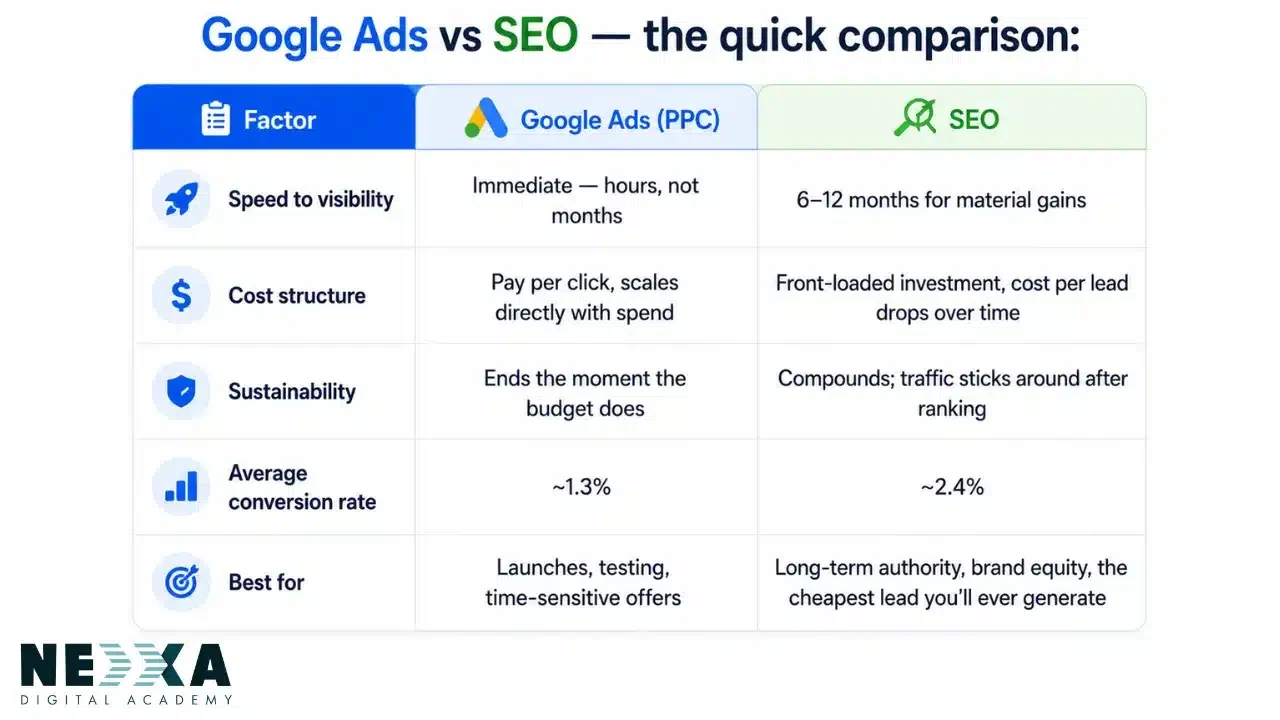 Google Ads vs SEO — the quick comparison:

| Factor | Google Ads (PPC) | SEO |
|---|---|---|
| Speed to visibility | Immediate — hours, not months | 6–12 months for material gains |
| Cost structure | Pay per click, scales directly with spend | Front-loaded investment, cost per lead drops over time |
| Sustainability | Ends the moment the budget does | Compounds; traffic sticks around after ranking |
| Average conversion rate | ~1.3% | ~2.4% |
| Best for | Launches, testing, time-sensitive offers | Long-term authority, brand equity, the cheapest lead you'll ever generate |

NEXXA
DIGITAL ACADEMY